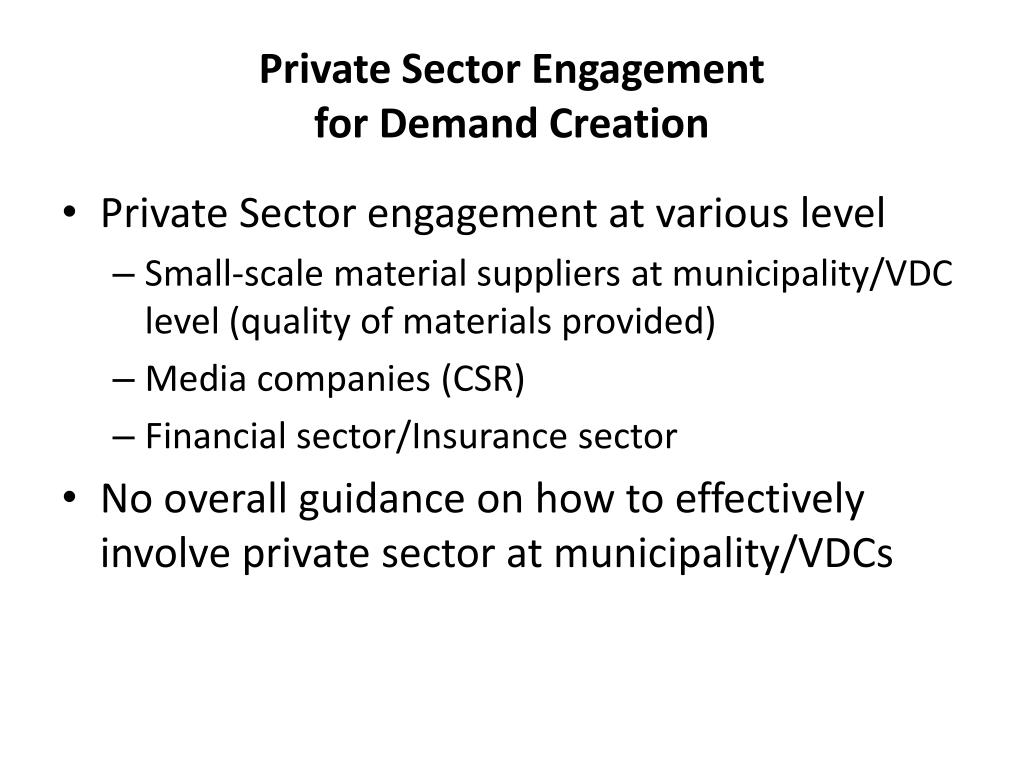 Private Sector Engagement
for Demand Creation

• Private Sector engagement at various level
– Small-scale material suppliers at municipality/VDC level (quality of materials provided)
– Media companies (CSR)
– Financial sector/Insurance sector
• No overall guidance on how to effectively involve private sector at municipality/VDCs